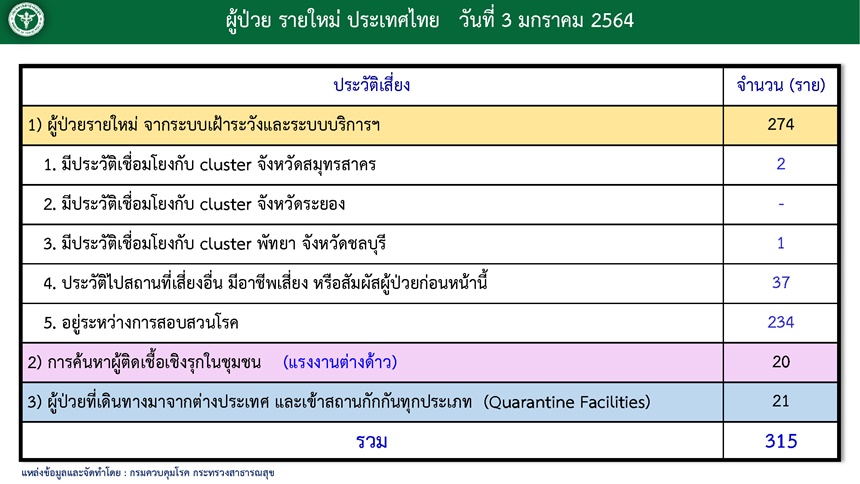 ผู้ป่วย รายใหม่ ประเทศไทย วันที่ 3 มกราคม 2564

| ประวัติเสี่ยง | จำนวน (ราย) |
|---|---|
| 1) ผู้ป่วยรายใหม่ จากระบบเฝ้าระวังและระบบบริการฯ | 274 |
| 1. มีประวัติเชื่อมโยงกับ cluster จังหวัดสมุทรสาคร | 2 |
| 2. มีประวัติเชื่อมโยงกับ cluster จังหวัดระยอง | - |
| 3. มีประวัติเชื่อมโยงกับ cluster พัทยา จังหวัดชลบุรี | 1 |
| 4. ประวัติไปสถานที่เสี่ยงอื่น มีอาชีพเสี่ยง หรือสัมผัสผู้ป่วยก่อนหน้านี้ | 37 |
| 5. อยู่ระหว่างการสอบสวนโรค | 234 |
| 2) การค้นหาผู้ติดเชื้อเชิงรุกในชุมชน (แรงงานต่างด้าว) | 20 |
| 3) ผู้ป่วยที่เดินทางมาจากต่างประเทศ และเข้าสถานกักกันทุกประเภท (Quarantine Facilities) | 21 |
| รวม | 315 |

แหล่งข้อมูลและจัดทำโดย : กรมควบคุมโรค กระทรวงสาธารณสุข